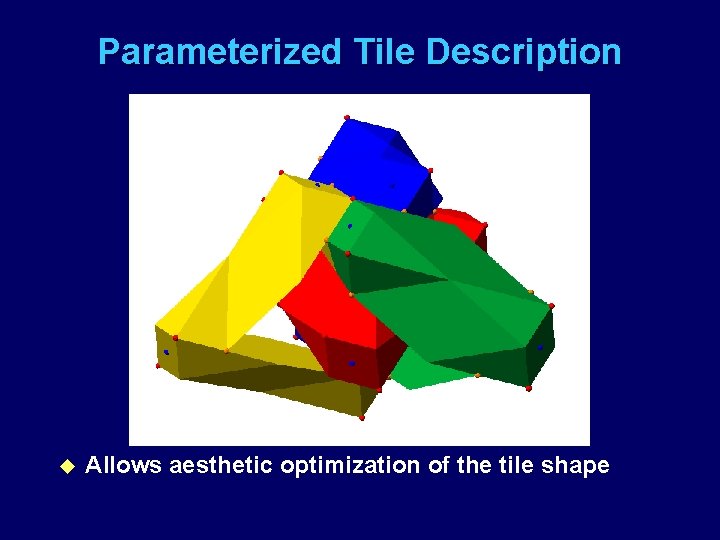 Parameterized Tile Description

◆ Allows aesthetic optimization of the tile shape